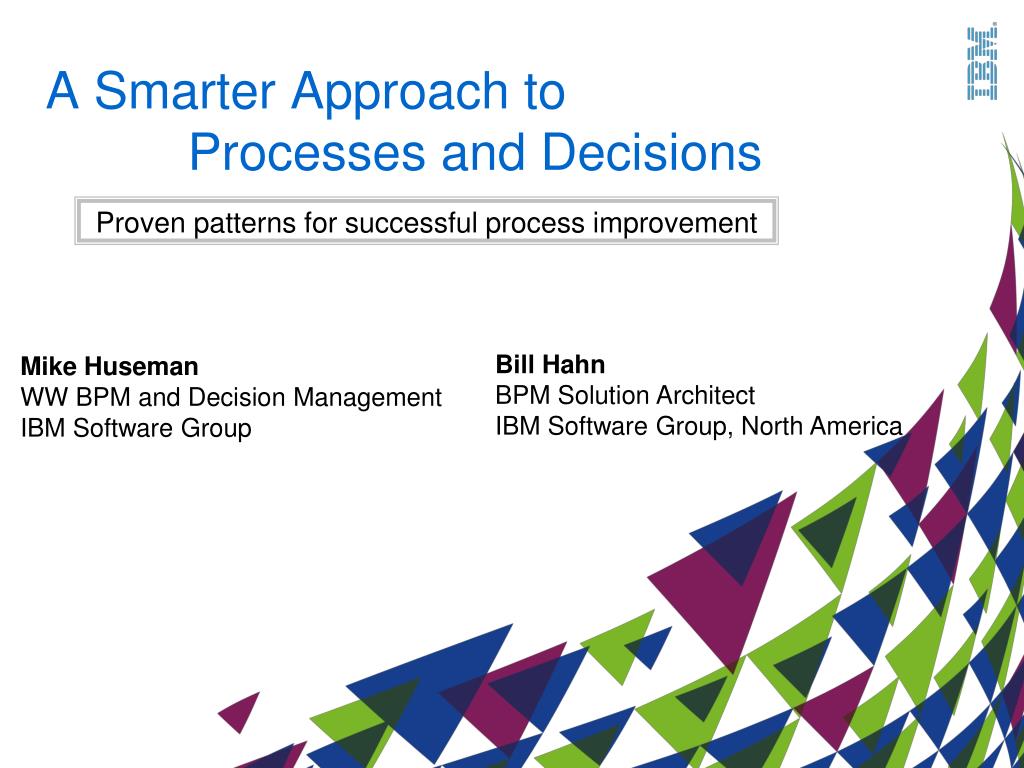 IBM

A Smarter Approach to
Processes and Decisions

Proven patterns for successful process improvement

Mike Huseman
WW BPM and Decision Management
IBM Software Group

Bill Hahn
BPM Solution Architect
IBM Software Group, North America